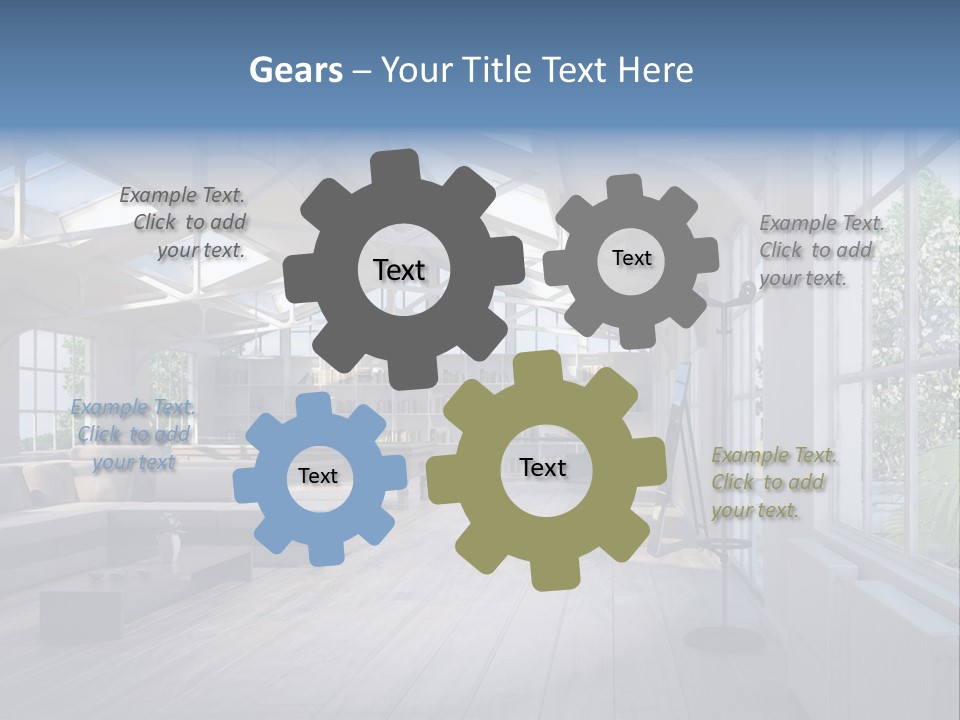 Gears – Your Title Text Here

Example Text. Click to add your text.

Text

Text

Example Text. Click to add your text.

Example Text. Click to add your text

Text

Text

Example Text. Click to add your text.